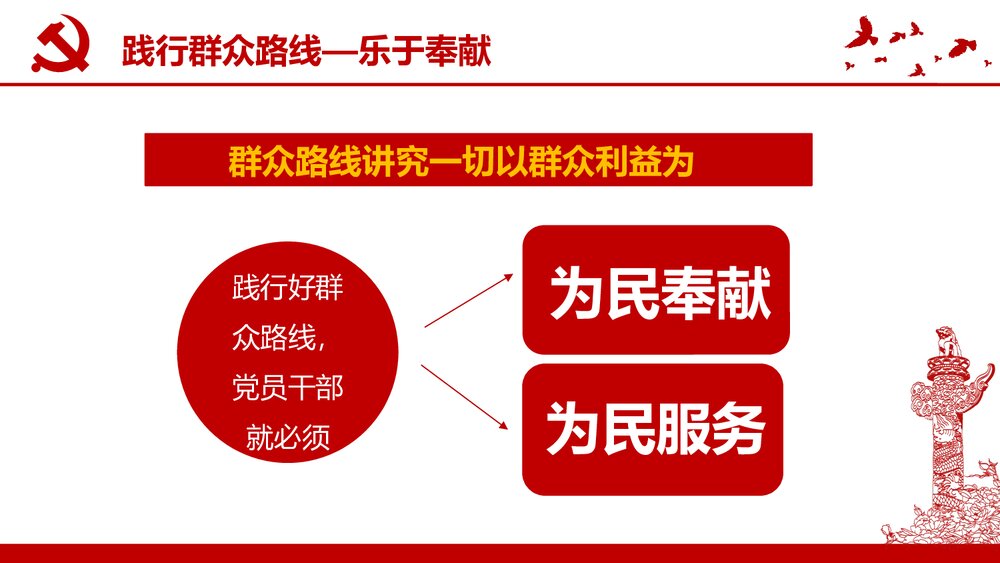 践行群众路线—乐于奉献

群众路线讲究一切以群众利益为

践行好群众路线，党员干部就必须

为民奉献

为民服务